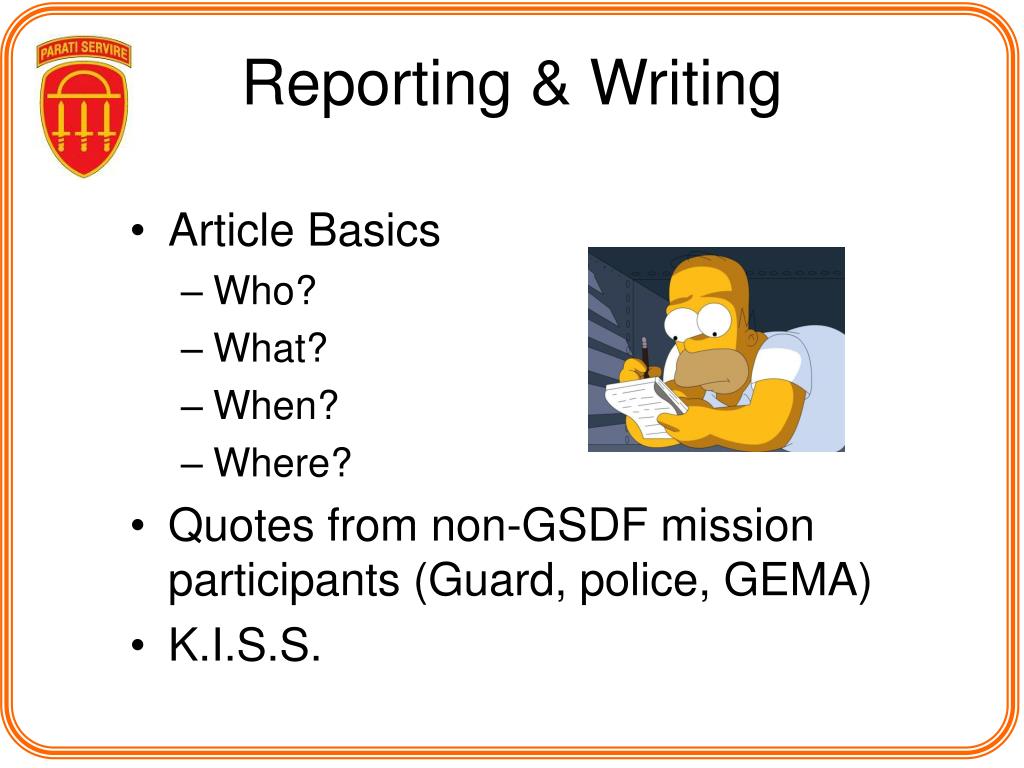 PARATI SERVIRE

Reporting & Writing

• Article Basics
– Who?
– What?
– When?
– Where?
• Quotes from non-GSDF mission participants (Guard, police, GEMA)
• K.I.S.S.